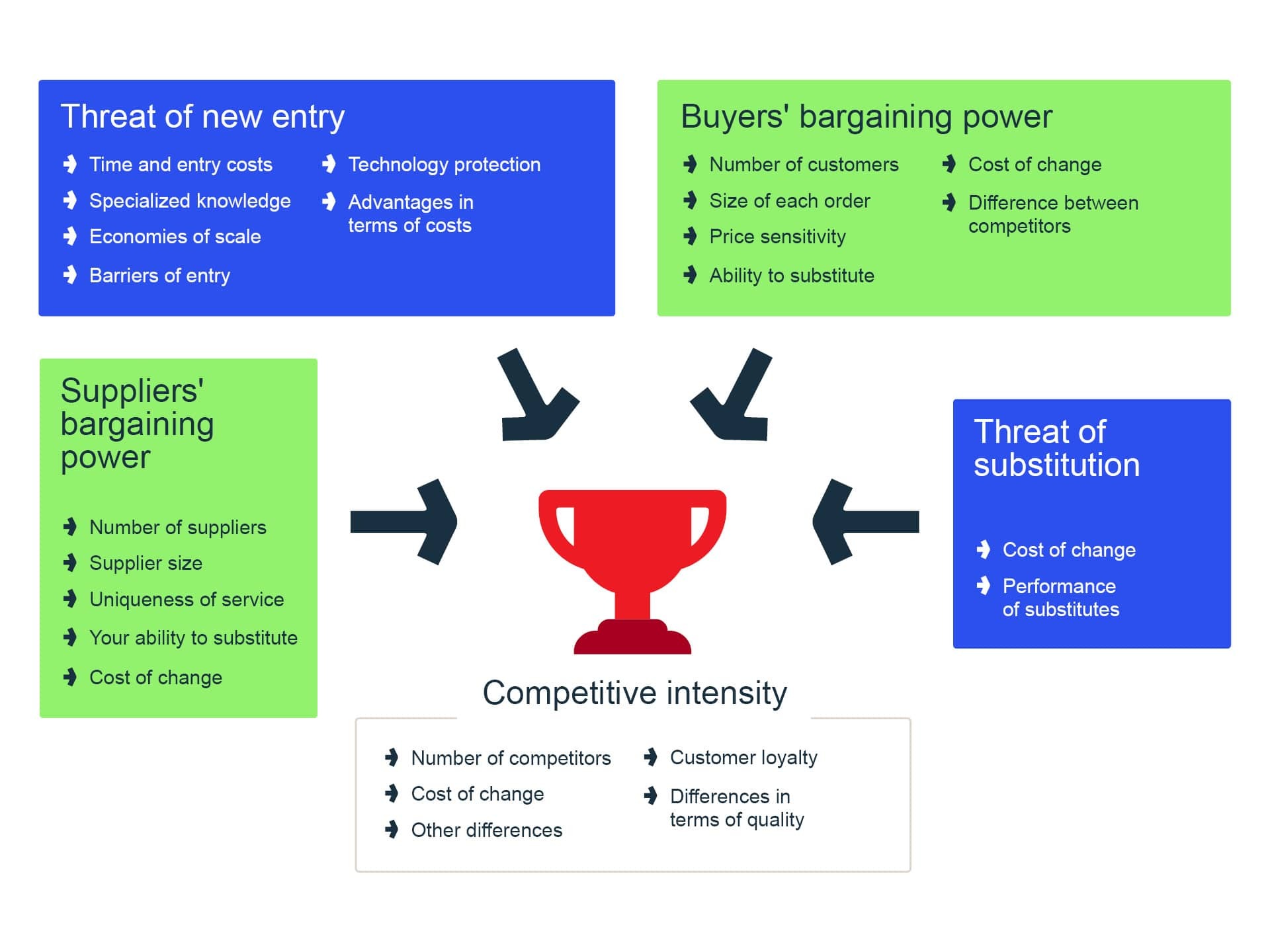 Threat of new entry

Time and entry costs
Specialized knowledge
Economies of scale
Barriers of entry

Technology protection
Advantages in terms of costs

Buyers' bargaining power

Number of customers
Size of each order
Price sensitivity
Ability to substitute

Cost of change
Difference between competitors

Suppliers' bargaining power

Number of suppliers
Supplier size
Uniqueness of service
Your ability to substitute
Cost of change

Threat of substitution

Cost of change
Performance of substitutes

Competitive intensity

Number of competitors
Cost of change
Other differences

Customer loyalty
Differences in terms of quality